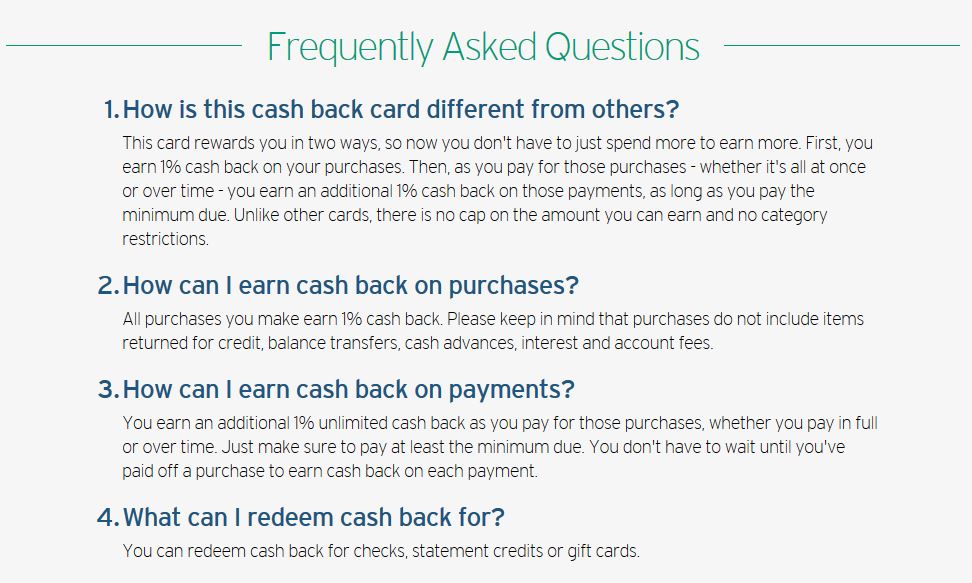 Frequently Asked Questions

1. How is this cash back card different from others?

This card rewards you in two ways, so now you don't have to just spend more to earn more. First, you earn 1% cash back on your purchases. Then, as you pay for those purchases - whether it's all at once or over time - you earn an additional 1% cash back on those payments, as long as you pay the minimum due. Unlike other cards, there is no cap on the amount you can earn and no category restrictions.

2. How can I earn cash back on purchases?

All purchases you make earn 1% cash back. Please keep in mind that purchases do not include items returned for credit, balance transfers, cash advances, interest and account fees.

3. How can I earn cash back on payments?

You earn an additional 1% unlimited cash back as you pay for those purchases, whether you pay in full or over time. Just make sure to pay at least the minimum due. You don't have to wait until you've paid off a purchase to earn cash back on each payment.

4. What can I redeem cash back for?

You can redeem cash back for checks, statement credits or gift cards.